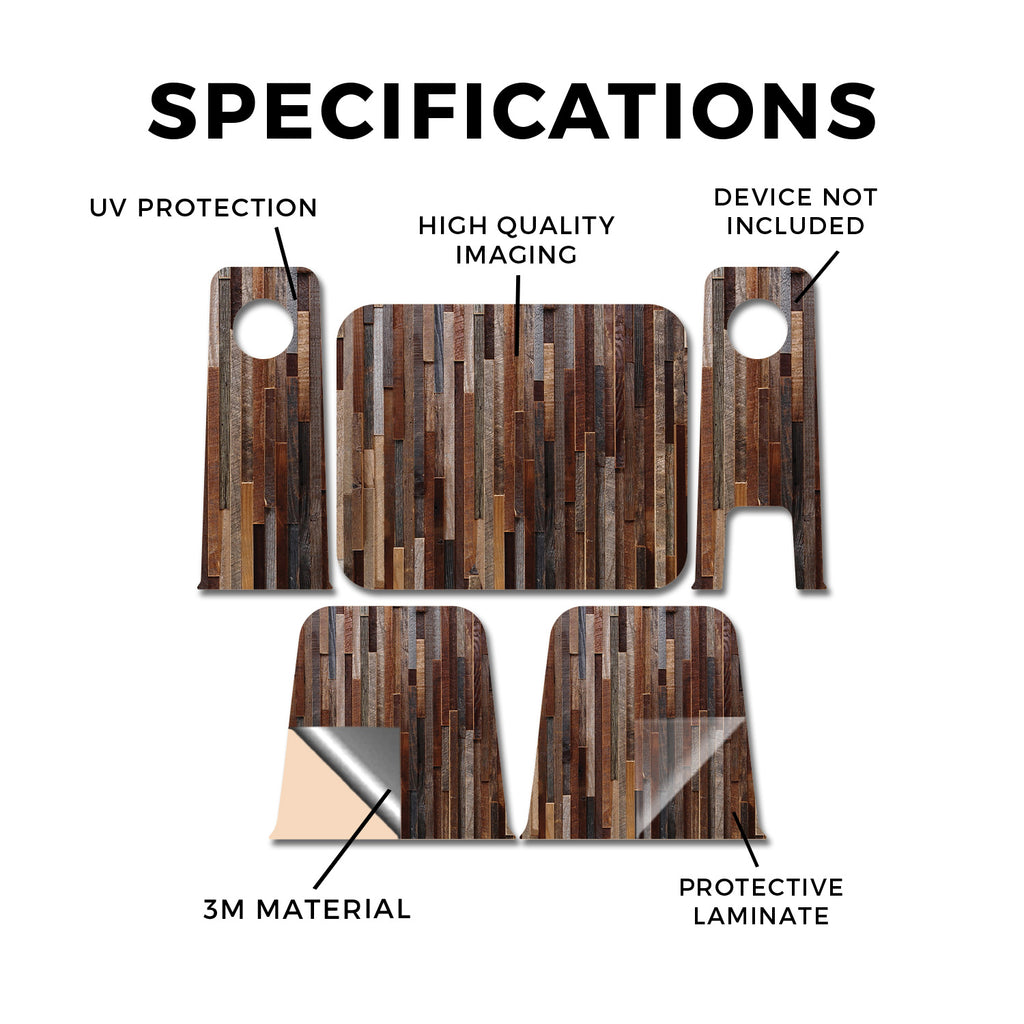 SPECIFICATIONS

UV PROTECTION

HIGH QUALITY IMAGING

DEVICE NOT INCLUDED

3M MATERIAL

PROTECTIVE LAMINATE